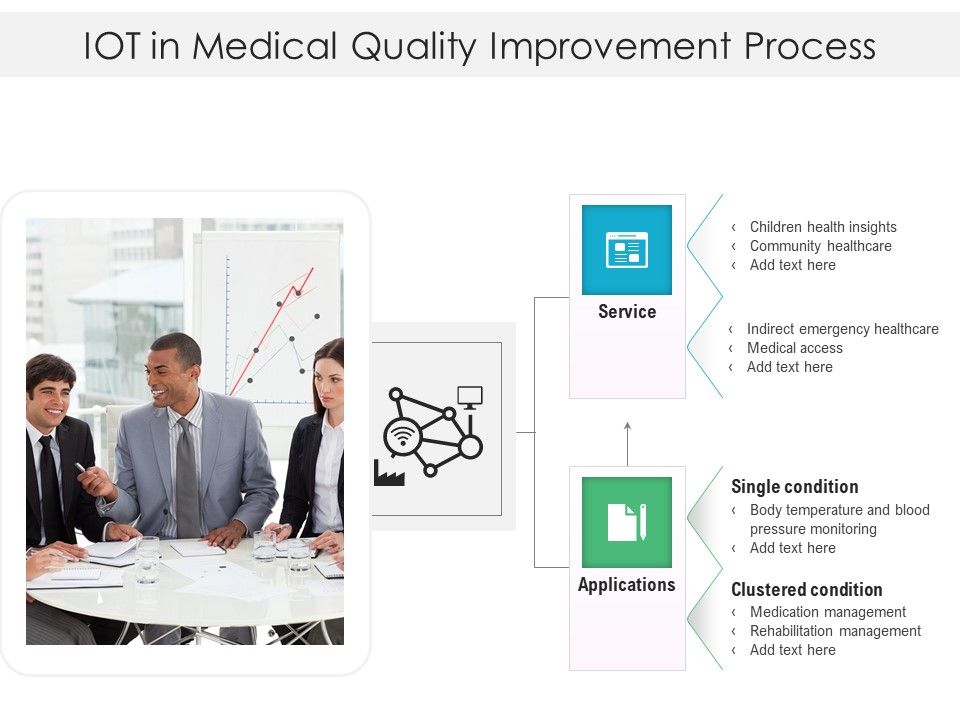 IOT in Medical Quality Improvement Process

Service

‹ Children health insights
‹ Community healthcare
‹ Add text here

‹ Indirect emergency healthcare
‹ Medical access
‹ Add text here

Applications

Single condition
‹ Body temperature and blood pressure monitoring
‹ Add text here

Clustered condition
‹ Medication management
‹ Rehabilitation management
‹ Add text here